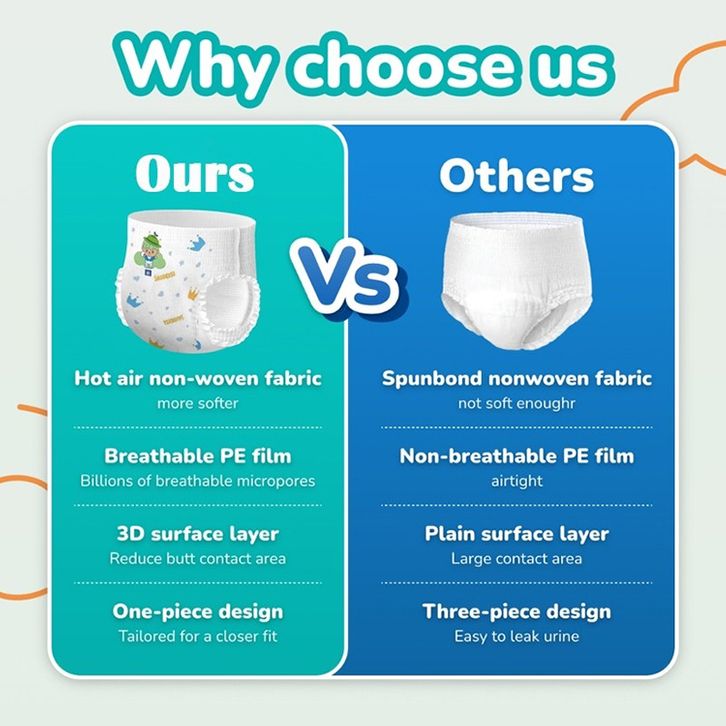 Why choose us

Ours

Hot air non-woven fabric
more softer

Breathable PE film
Billions of breathable micropores

3D surface layer
Reduce butt contact area

One-piece design
Tailored for a closer fit

Vs

Others

Spunbond nonwoven fabric
not soft enoughr

Non-breathable PE film
airtight

Plain surface layer
Large contact area

Three-piece design
Easy to leak urine